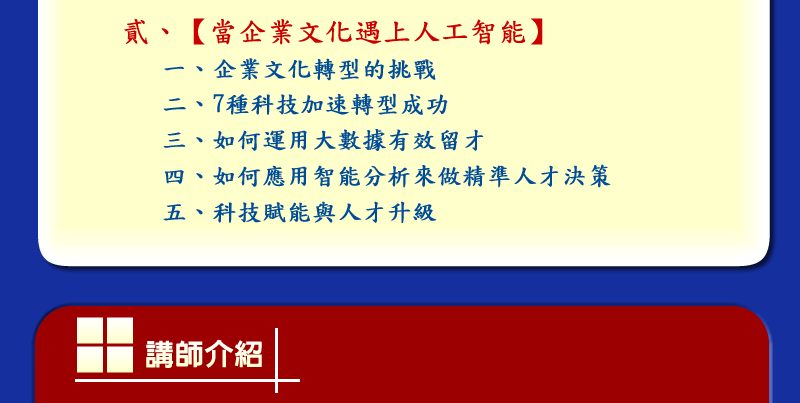 貳、【當企業文化遇上人工智能】

一、企業文化轉型的挑戰

二、7種科技加速轉型成功

三、如何運用大數據有效留才

四、如何應用智能分析來做精準人才決策

五、科技賦能與人才升級

講師介紹